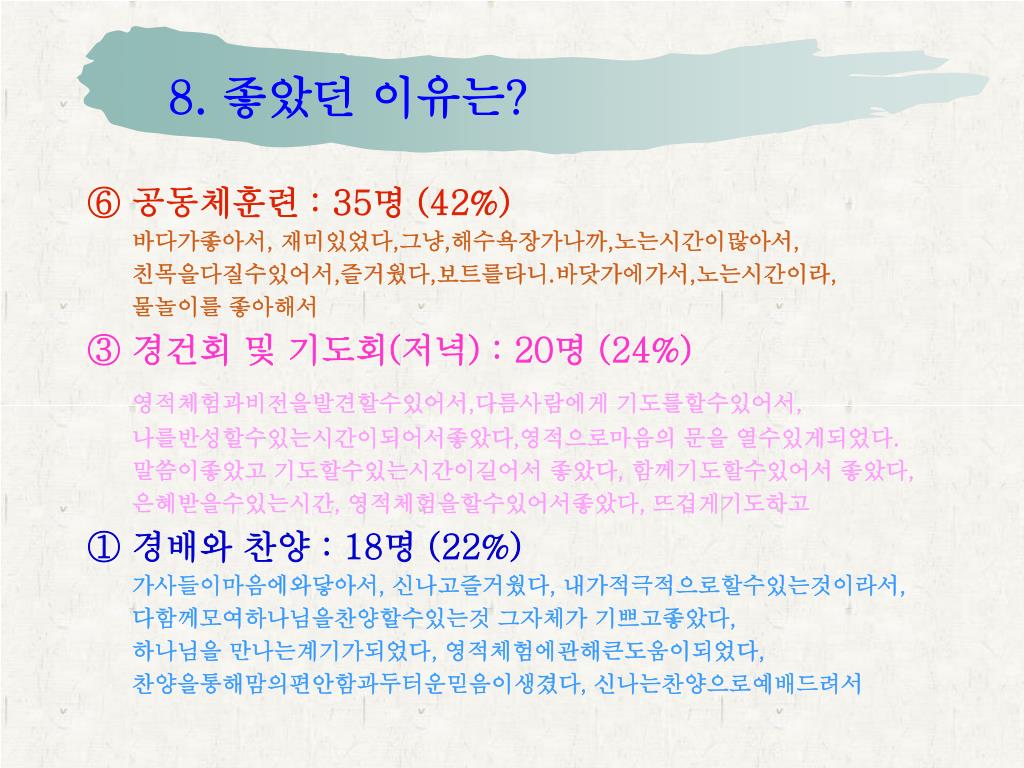 8. 좋았던 이유는?

⑥ 공동체훈련 : 35명 (42%)
바다가좋아서, 재미있었다,그냥,해수욕장가나까,노는시간이많아서, 친목을다질수있어서,즐거웠다,보트를타니.바닷가에가서,노는시간이라, 물놀이를 좋아해서

③ 경건회 및 기도회(저녁) : 20명 (24%)
영적체험과비전을발견할수있어서,다름사람에게 기도를할수있어서, 나를반성할수있는시간이되어서좋았다,영적으로마음의 문을 열수있게되었다. 말씀이좋았고 기도할수있는시간이길어서 좋았다, 함께기도할수있어서 좋았다, 은혜받을수있는시간, 영적체험을할수있어서좋았다, 뜨겁게기도하고

① 경배와 찬양 : 18명 (22%)
가사들이마음에와닿아서, 신나고즐거웠다, 내가적극적으로할수있는것이라서, 다함께모여하나님을찬양할수있는것 그자체가 기쁘고좋았다, 하나님을 만나는계기가되었다, 영적체험에관해큰도움이되었다, 찬양을통해맘의편안함과두터운믿음이생겼다, 신나는찬양으로예배드려서